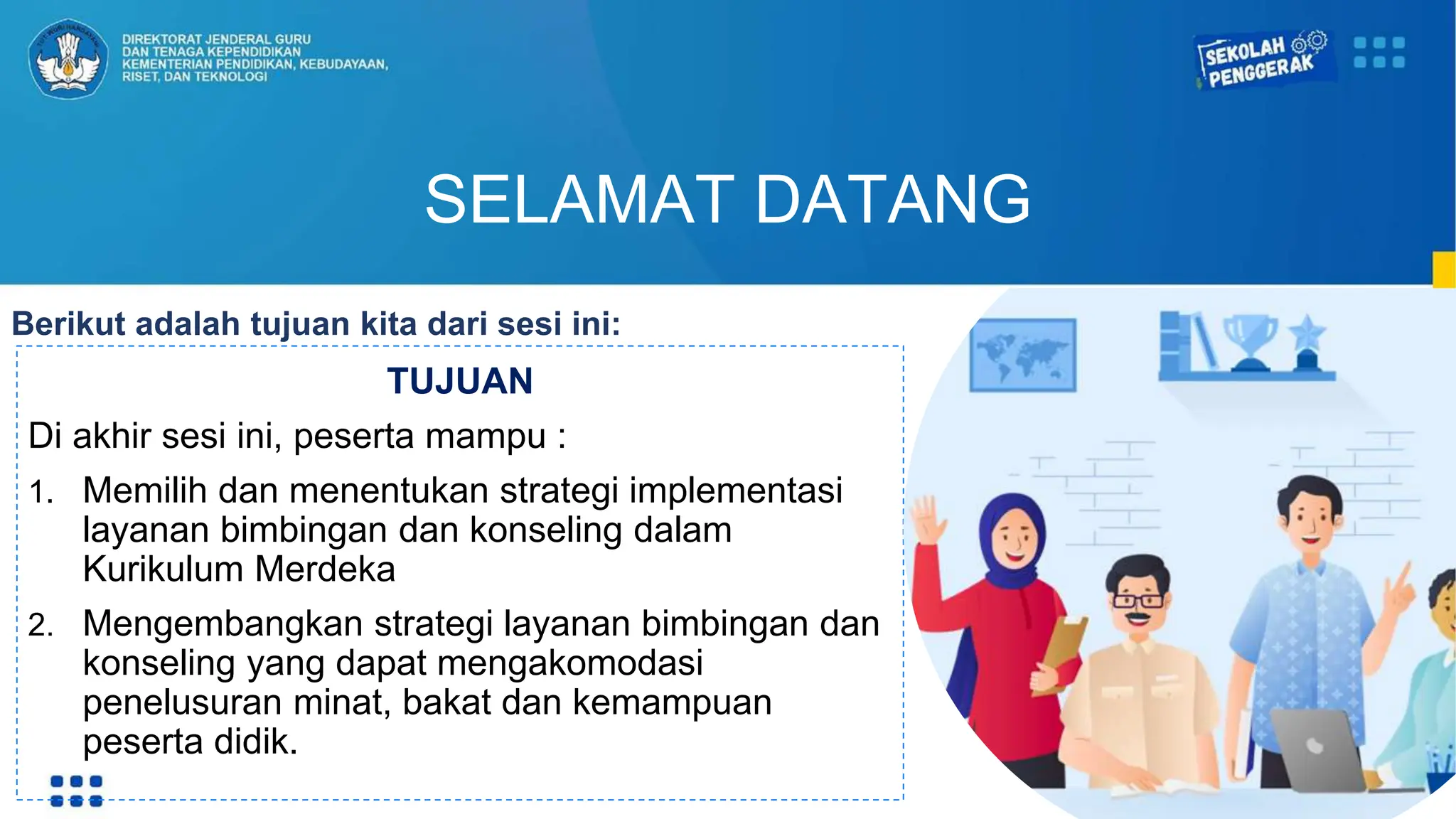 TUT WURI HANDAYANI

DIREKTORAT JENDERAL GURU DAN TENAGA KEPENDIDIKAN KEMENTERIAN PENDIDIKAN, KEBUDAYAAN, RISET, DAN TEKNOLOGI

SEKOLAH PENGGERAK

SELAMAT DATANG

Berikut adalah tujuan kita dari sesi ini:

TUJUAN

Di akhir sesi ini, peserta mampu :

1. Memilih dan menentukan strategi implementasi layanan bimbingan dan konseling dalam Kurikulum Merdeka
2. Mengembangkan strategi layanan bimbingan dan konseling yang dapat mengakomodasi penelusuran minat, bakat dan kemampuan peserta didik.